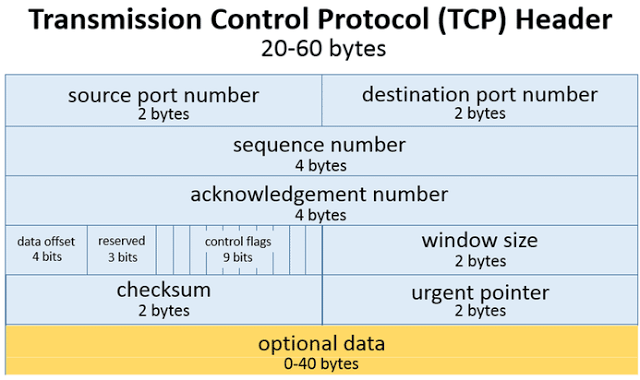 Transmission Control Protocol (TCP) Header
20-60 bytes

source port number
2 bytes

destination port number
2 bytes

sequence number
4 bytes

acknowledgement number
4 bytes

data offset
4 bits

reserved
3 bits

control flags
9 bits

window size
2 bytes

checksum
2 bytes

urgent pointer
2 bytes

optional data
0-40 bytes